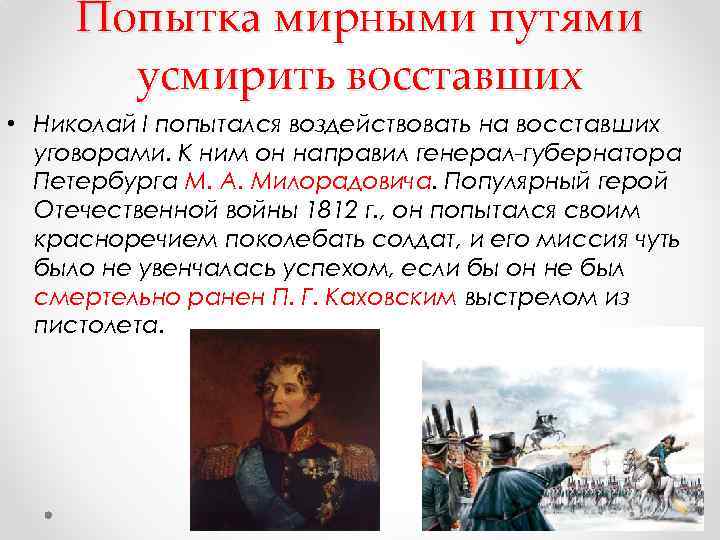 Попытка мирными путями усмирить восставших

• Николай I попытался воздействовать на восставших уговорами. К ним он направил генерал-губернатора Петербурга М. А. Милорадовича. Популярный герой Отечественной войны 1812 г., он попытался своим красноречием поколебать солдат, и его миссия чуть было не увенчалась успехом, если бы он не был смертельно ранен П. Г. Каховским выстрелом из пистолета.